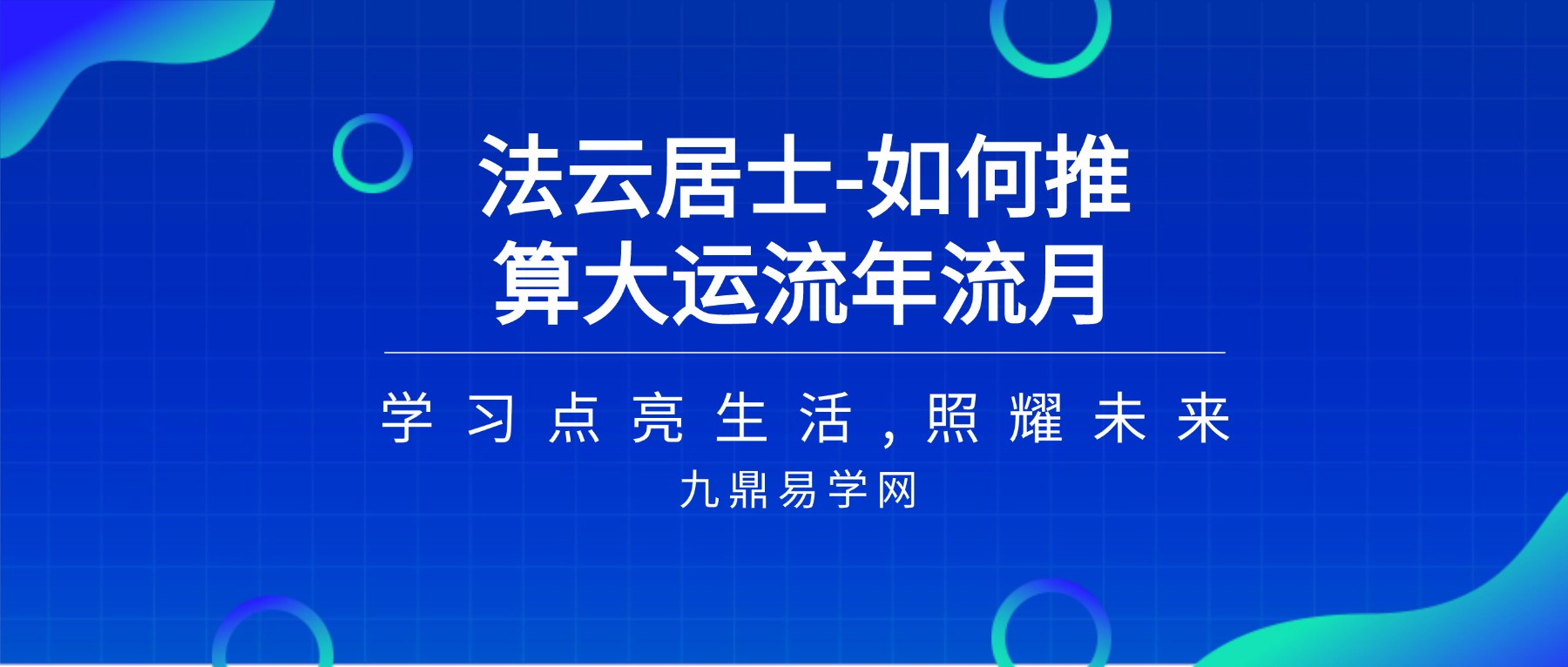 法云居士-如何推算大运流年流月

学习点亮生活，照耀未来

九鼎易学网